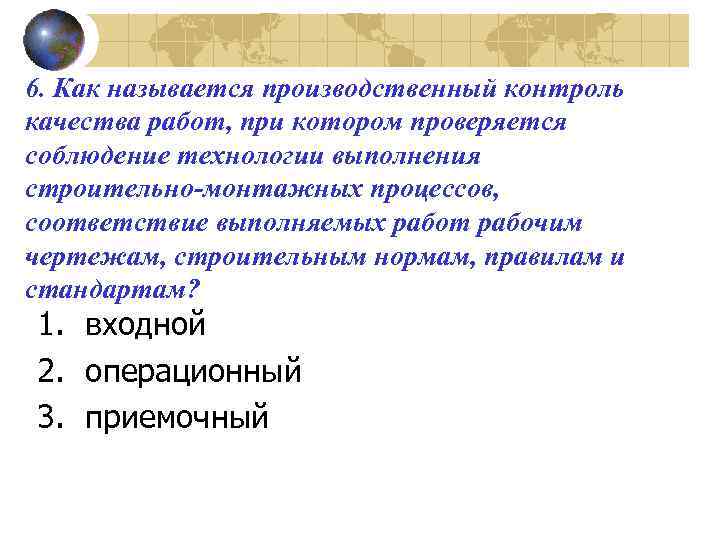 6. Как называется производственный контроль качества работ, при котором проверяется соблюдение технологии выполнения строительно-монтажных процессов, соответствие выполняемых работ рабочим чертежам, строительным нормам, правилам и стандартам?

1. входной
2. операционный
3. приемочный